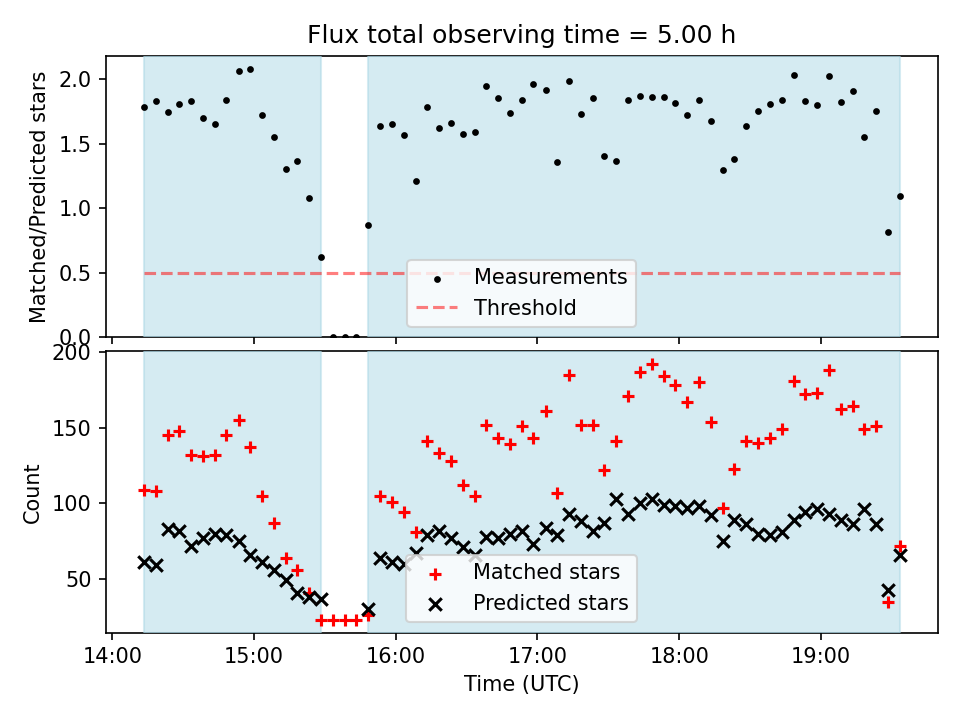 Flux total observing time = 5.00 h

Matched/Predicted stars

2.0
1.5
1.0
0.5
0.0

Measurements
Threshold

Count

200
150
100
50

Matched stars
Predicted stars

14:00
15:00
16:00
17:00
18:00
19:00

Time (UTC)